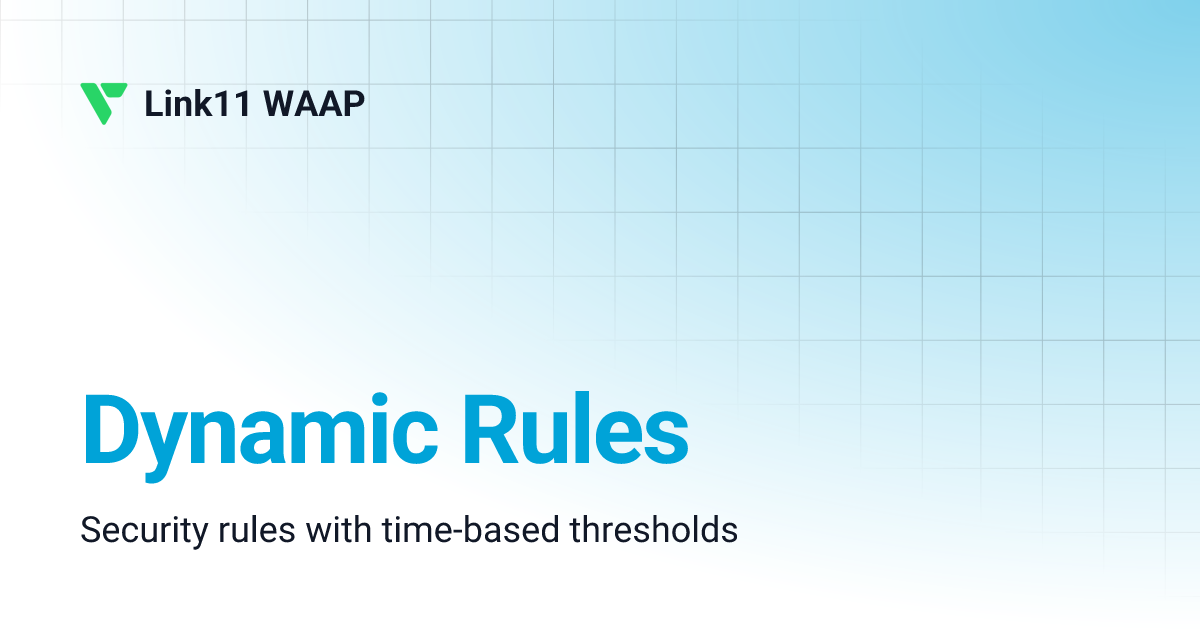 Link11 WAAP

Dynamic Rules

Security rules with time-based thresholds